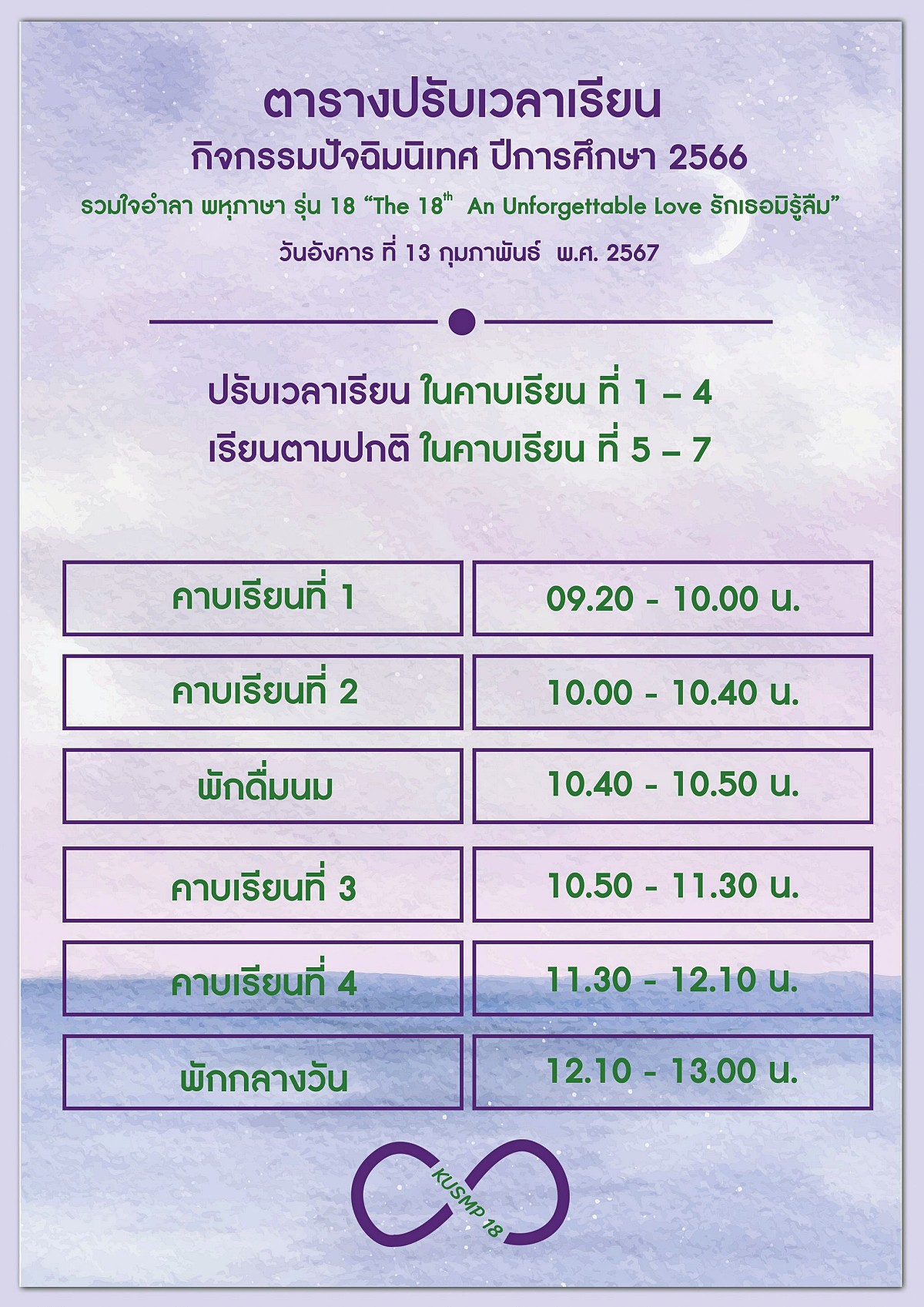 ตารางปรับเวลาเรียน
กิจกรรมปัจฉิมนิเทศ ปีการศึกษา 2566
รวมใจอำลา พหุภาษา รุ่น 18 “The 18$^{th}$ An Unforgettable Love รักเธอมิรู้ลืม”
วันอังคาร ที่ 13 กุมภาพันธ์ พ.ศ. 2567

ปรับเวลาเรียน ในคาบเรียน ที่ 1 – 4
เรียนตามปกติ ในคาบเรียน ที่ 5 – 7

| คาบเรียนที่ 1 | 09.20 - 10.00 น. |
|---|---|
| คาบเรียนที่ 2 | 10.00 - 10.40 น. |
| พักดื่มนม | 10.40 - 10.50 น. |
| คาบเรียนที่ 3 | 10.50 - 11.30 น. |
| คาบเรียนที่ 4 | 11.30 - 12.10 น. |
| พักกลางวัน | 12.10 - 13.00 น. |

KUSMP 18